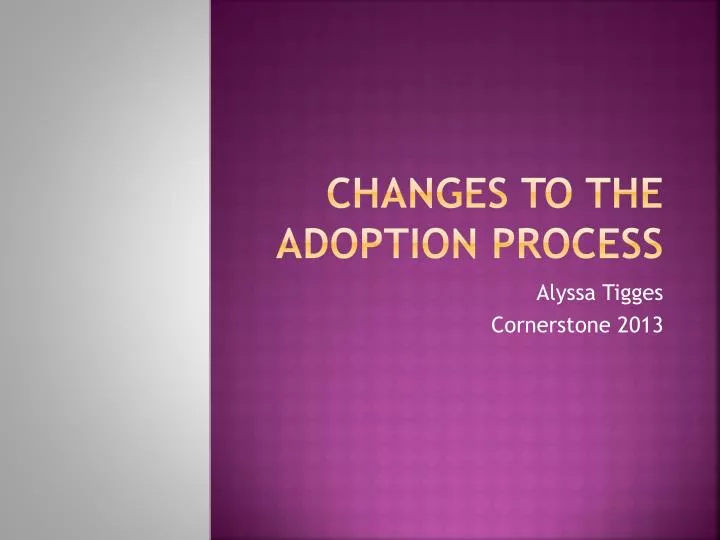 CHANGES TO THE ADOPTION PROCESS

Alyssa Tigges
Cornerstone 2013